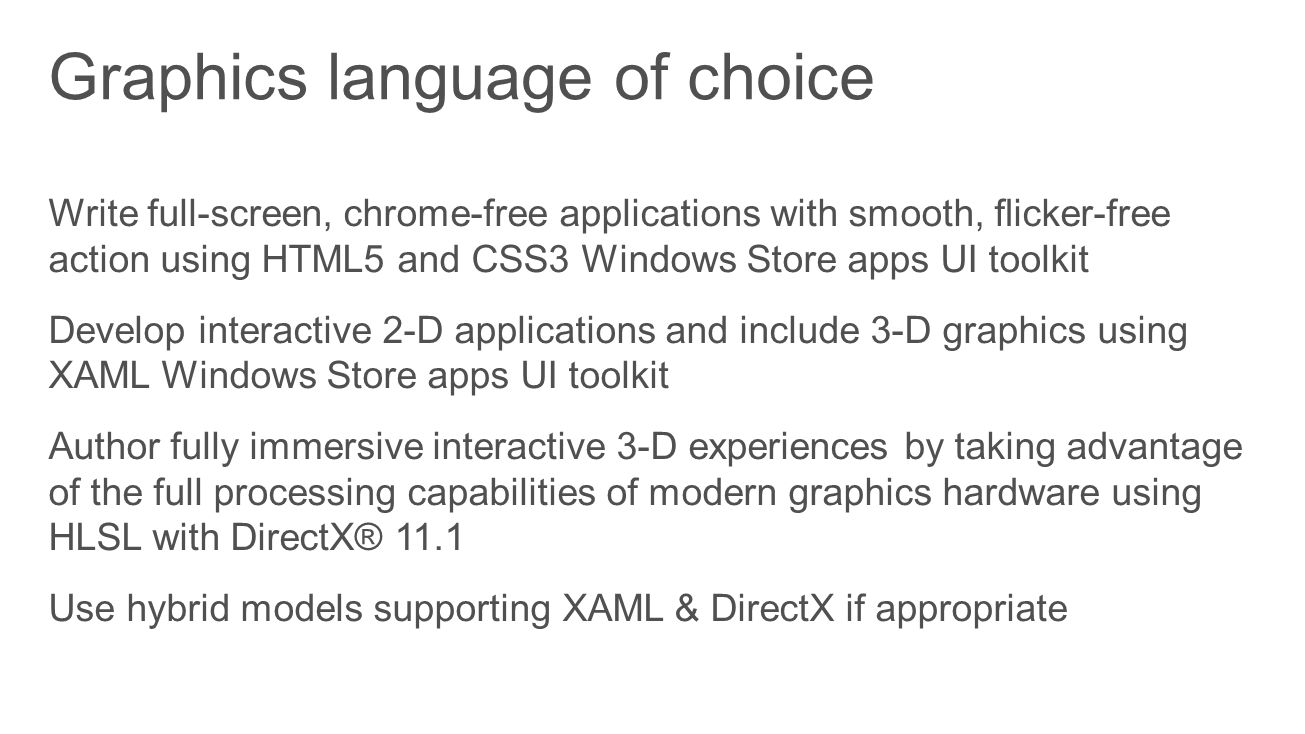 Graphics language of choice

Write full-screen, chrome-free applications with smooth, flicker-free action using HTML5 and CSS3 Windows Store apps UI toolkit

Develop interactive 2-D applications and include 3-D graphics using XAML Windows Store apps UI toolkit

Author fully immersive interactive 3-D experiences by taking advantage of the full processing capabilities of modern graphics hardware using HLSL with DirectX® 11.1

Use hybrid models supporting XAML & DirectX if appropriate